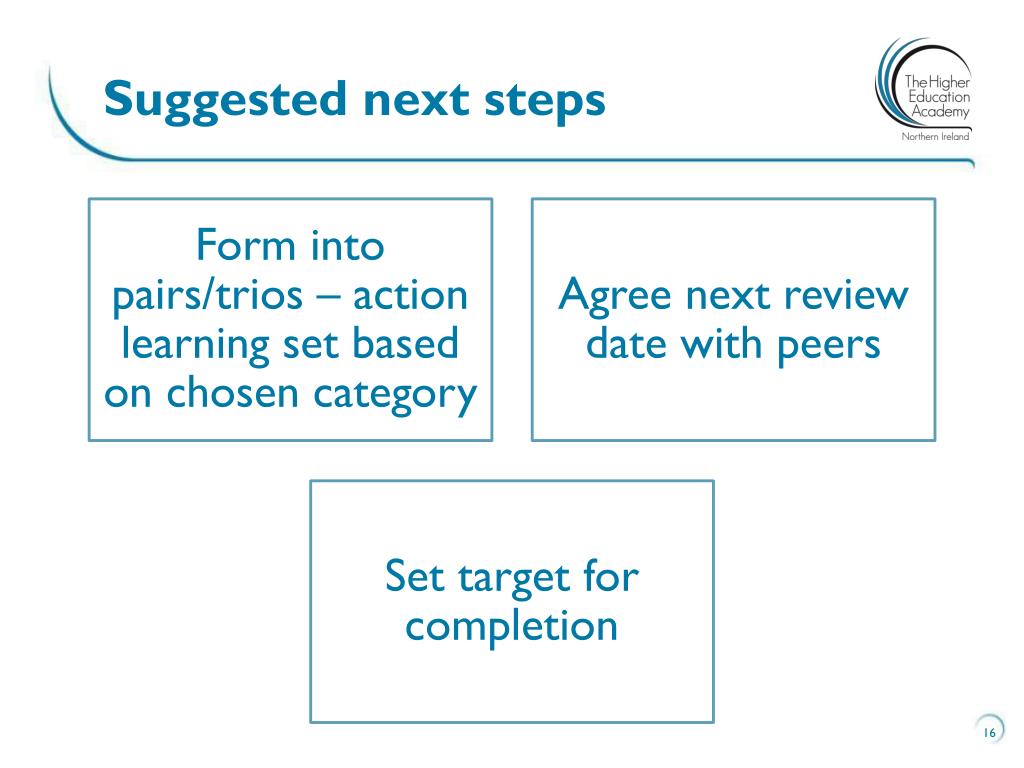 Suggested next steps

The Higher Education Academy
Northern Ireland

Form into pairs/trios – action learning set based on chosen category

Agree next review date with peers

Set target for completion

16